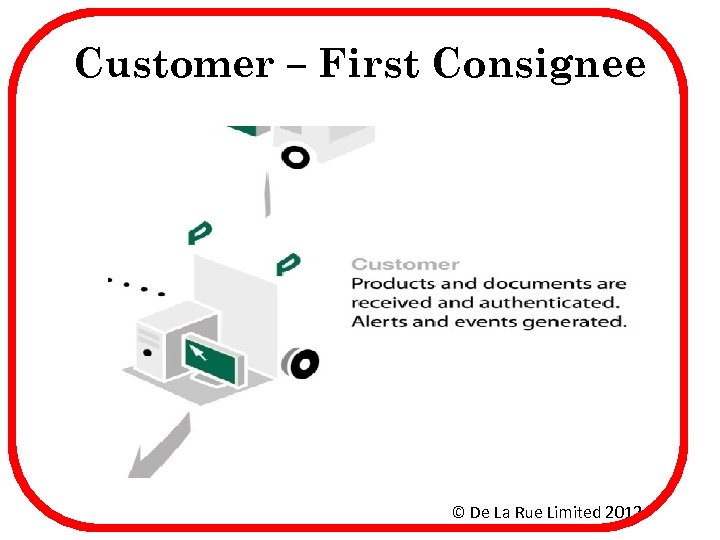 Customer – First Consignee

Customer
Products and documents are received and authenticated. Alerts and events generated.

© De La Rue Limited 2012